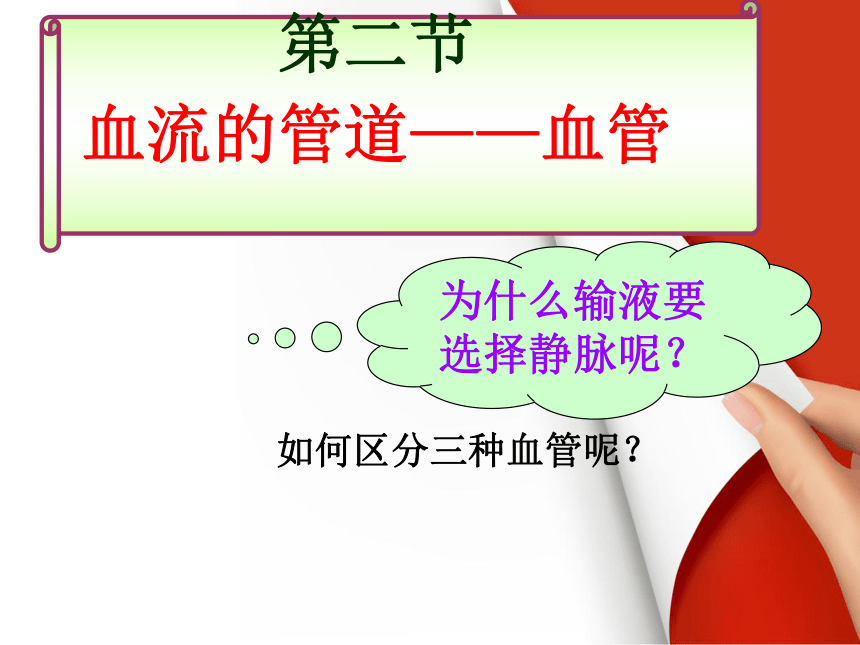 第二节

血流的管道——血管

为什么输液要选择静脉呢？

如何区分三种血管呢？